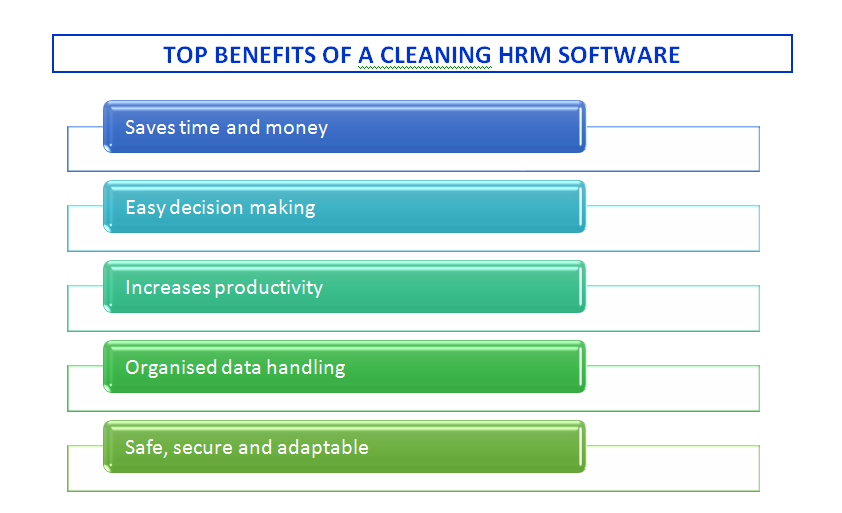 TOP BENEFITS OF A CLEANING HRM SOFTWARE

Saves time and money

Easy decision making

Increases productivity

Organised data handling

Safe, secure and adaptable